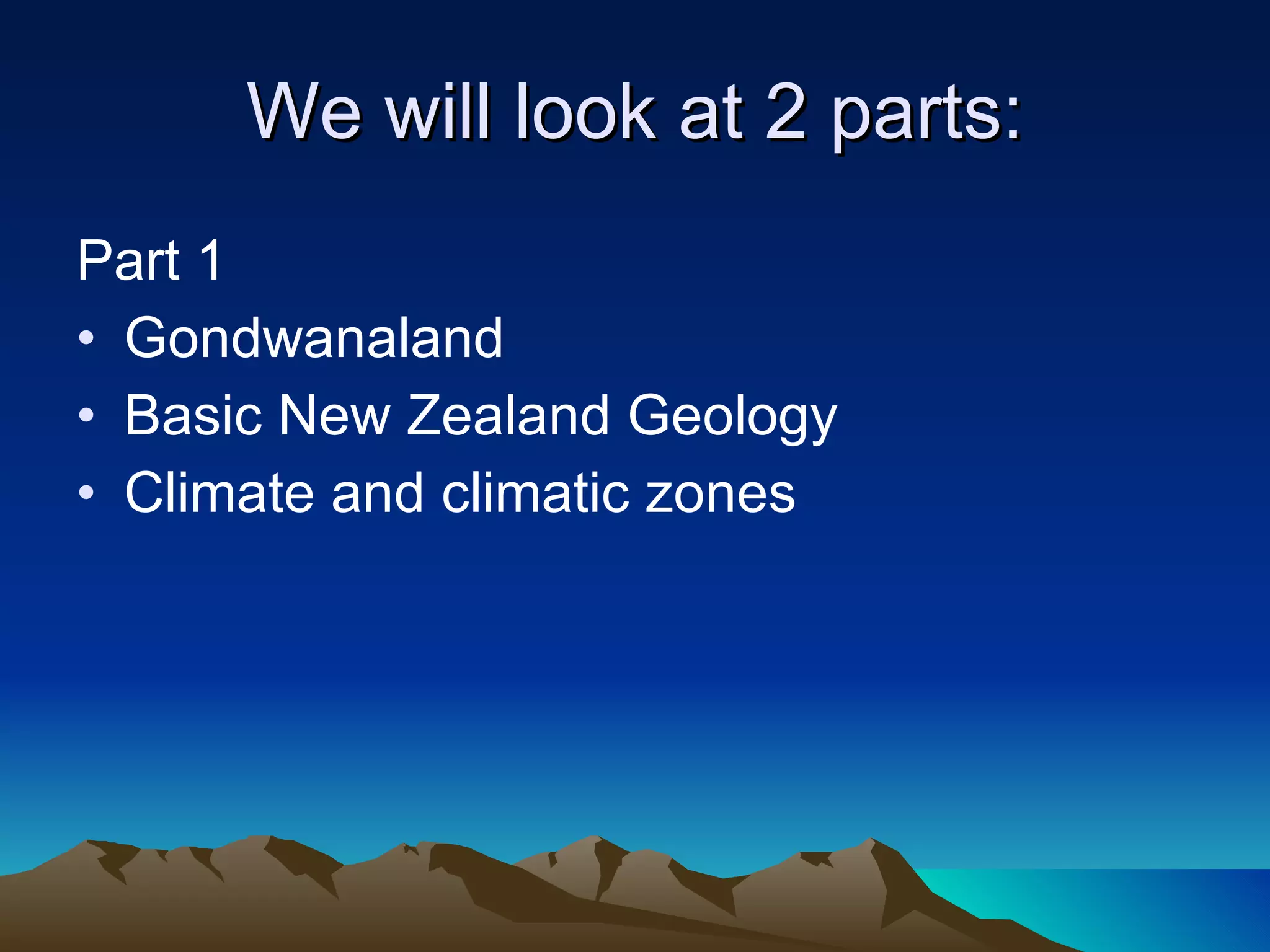 We will look at 2 parts:

Part 1
• Gondwanaland
• Basic New Zealand Geology
• Climate and climatic zones